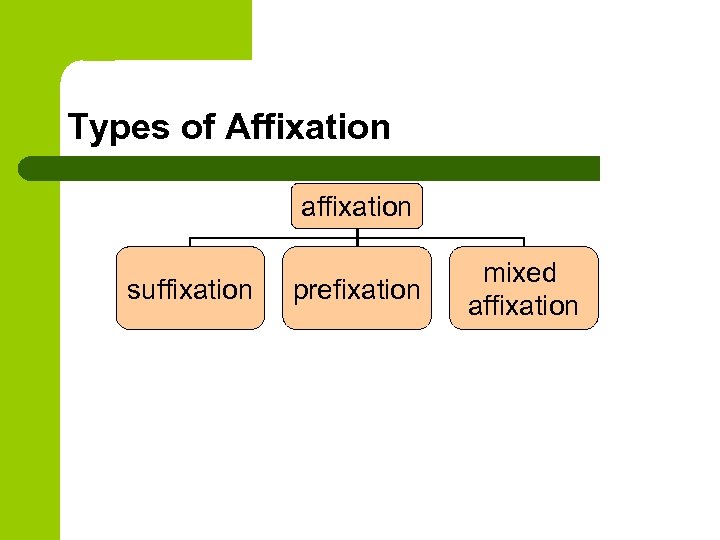 Types of Affixation

affixation

suffixation

prefixation

mixed affixation